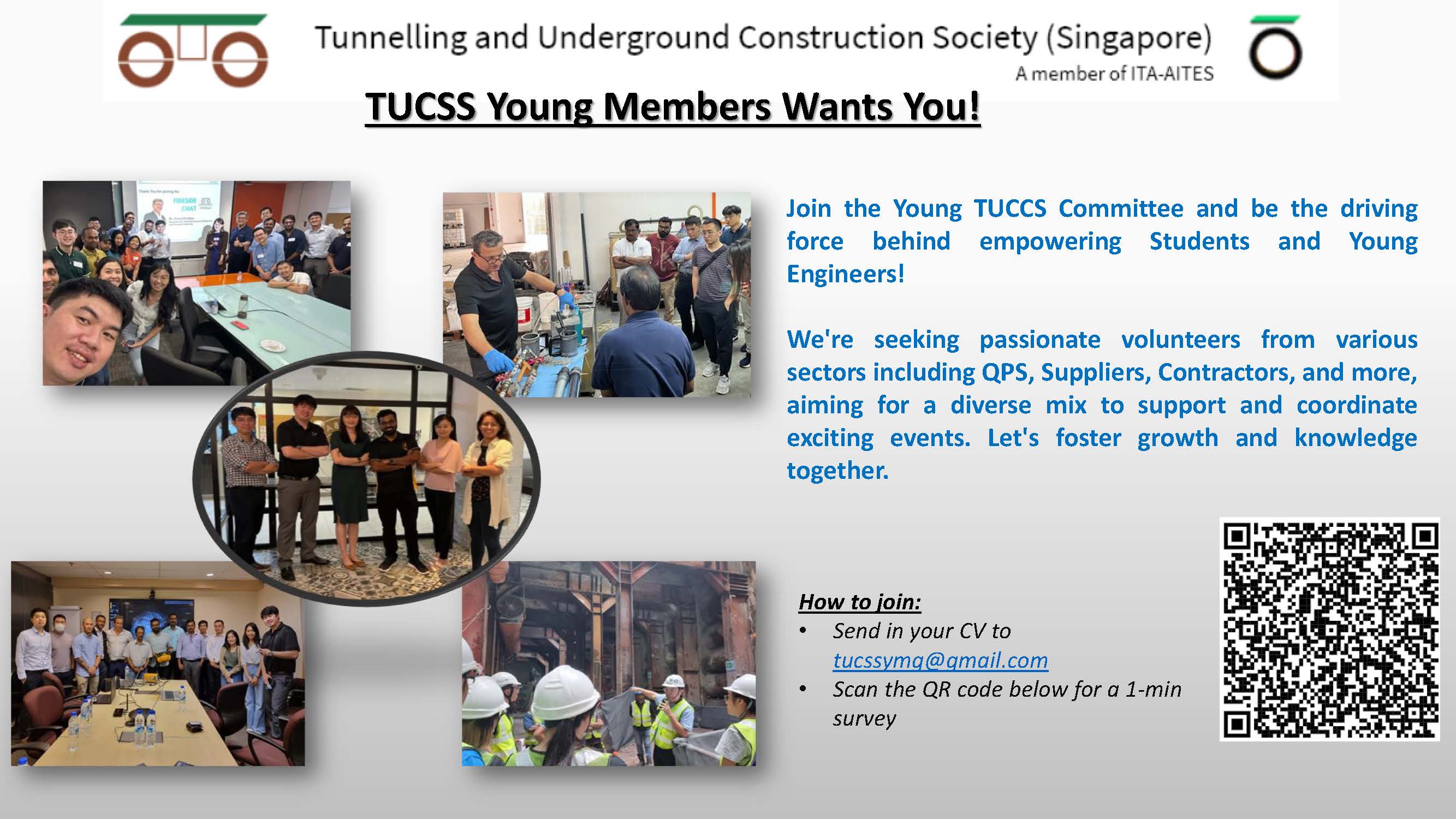 Tunnelling and Underground Construction Society (Singapore)
A member of ITA-AITES

TUCSS Young Members Wants You!

FIRESIDE CHAT

Join the Young TUCCS Committee and be the driving force behind empowering Students and Young Engineers!

We're seeking passionate volunteers from various sectors including QPS, Suppliers, Contractors, and more, aiming for a diverse mix to support and coordinate exciting events. Let's foster growth and knowledge together.

How to join:
• Send in your CV to tucssymg@gmail.com
• Scan the QR code below for a 1-min survey